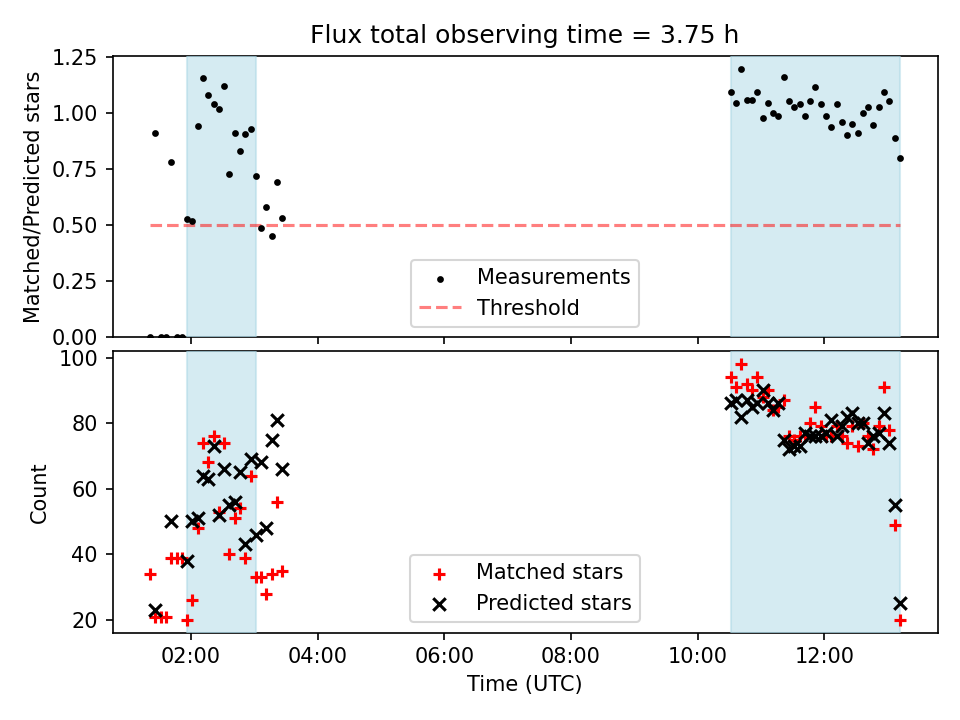 Flux total observing time = 3.75 h

Matched/Predicted stars

1.25
1.00
0.75
0.50
0.25
0.00

Measurements
Threshold

Count

100
80
60
40
20

Matched stars
Predicted stars

02:00
04:00
06:00
08:00
10:00
12:00

Time (UTC)